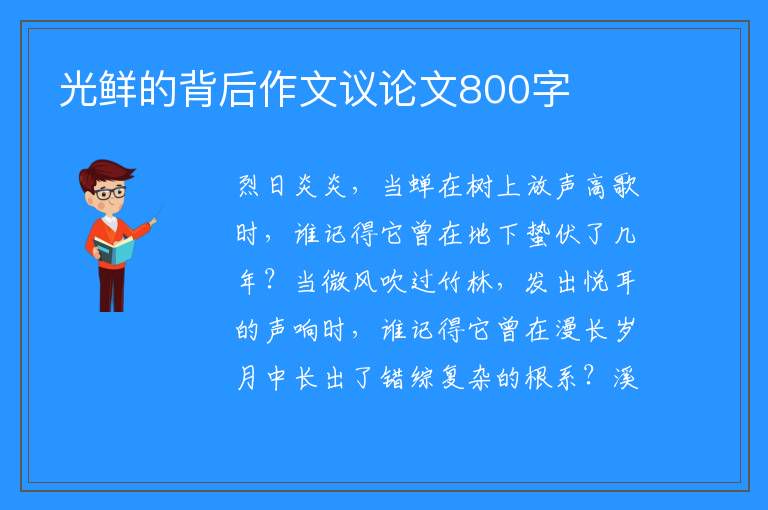 光鲜的背后作文议论文800字

烈日炎炎，当蝉在树上放声高歌时，谁记得它曾在地下蛰伏了几年？当微风吹过竹林，发出悦耳的声响时，谁记得它曾在漫长岁月中长出了错综复杂的根系？溪